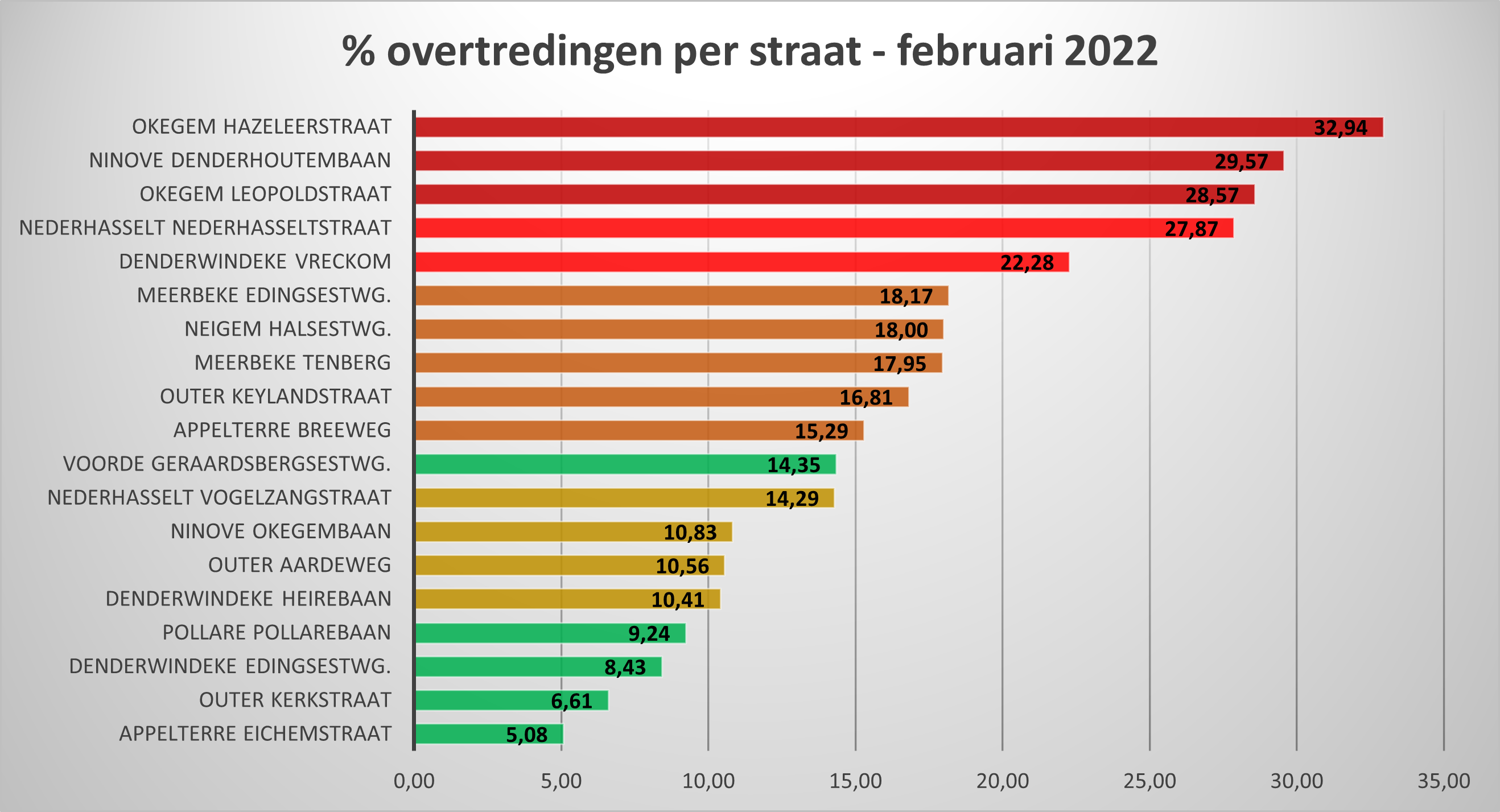 % overtredingen per straat - februari 2022

OKEGEM HAZELEERSTRAAT 32,94
NINOVE DENDERHOUTEMBAAN 29,57
OKEGEM LEOPOLDSTRAAT 28,57
NEDERHASSELT NEDERHASSELTSTRAAT 27,87
DENDERWINDEKE VRECKOM 22,28
MEERBEKE EDINGSESTWG. 18,17
NEIGEM HALSESTWG. 18,00
MEERBEKE TENBERG 17,95
OUTER KEYLANDSTRAAT 16,81
APPELTERRE BREEWEG 15,29
VOORDE GERAARDSBERGSESTWG. 14,35
NEDERHASSELT VOGELZANGSTRAAT 14,29
NINOVE OKEGEMBAAN 10,83
OUTER AARDEWEG 10,56
DENDERWINDEKE HEIREBAAN 10,41
POLLARE POLLAREBAAN 9,24
DENDERWINDEKE EDINGSESTWG. 8,43
OUTER KERKSTRAAT 6,61
APPELTERRE EICHEMSTRAAT 5,08

0,00 5,00 10,00 15,00 20,00 25,00 30,00 35,00